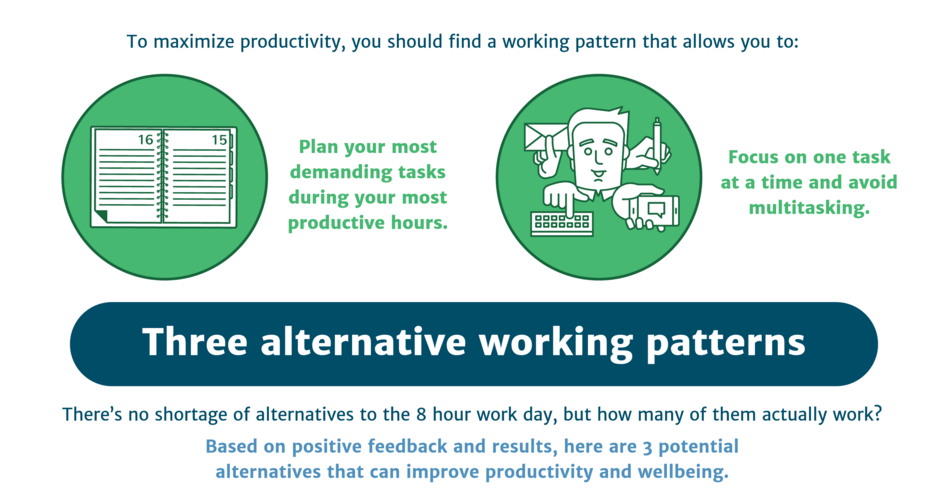 To maximize productivity, you should find a working pattern that allows you to:

16 15

Plan your most demanding tasks during your most productive hours.

Focus on one task at a time and avoid multitasking.

Three alternative working patterns

There's no shortage of alternatives to the 8 hour work day, but how many of them actually work?

Based on positive feedback and results, here are 3 potential alternatives that can improve productivity and wellbeing.